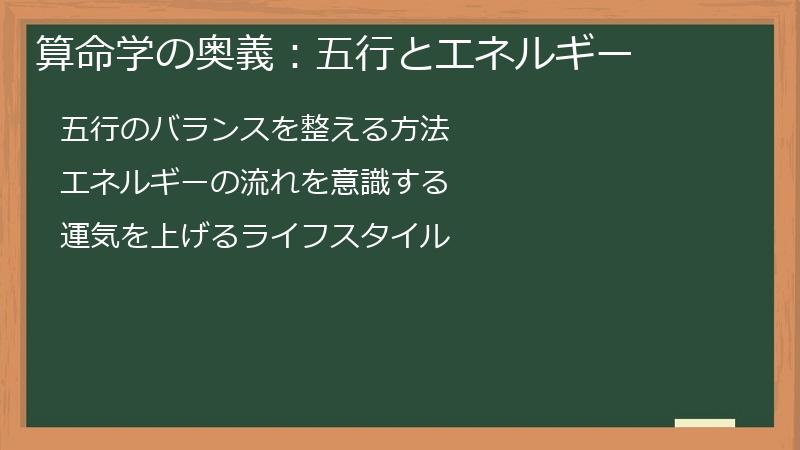 算命学の奥義：五行とエネルギー

五行のバランスを整える方法

エネルギーの流れを意識する

運気を上げるライフスタイル